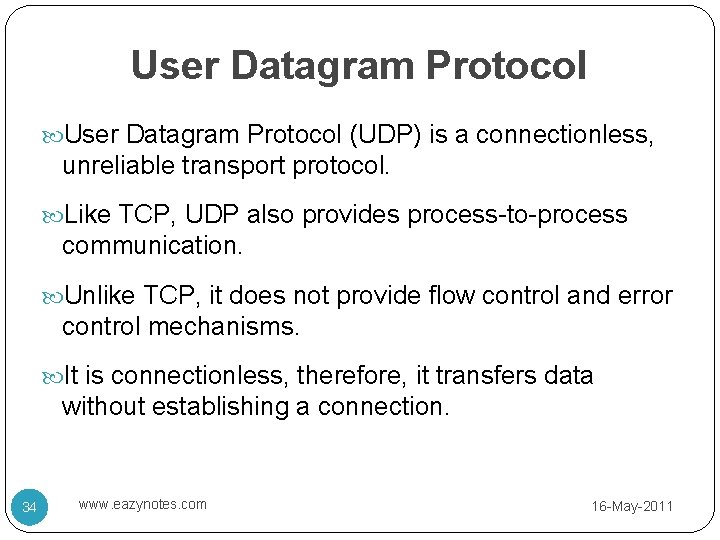 User Datagram Protocol

User Datagram Protocol (UDP) is a connectionless, unreliable transport protocol.

Like TCP, UDP also provides process-to-process communication.

Unlike TCP, it does not provide flow control and error control mechanisms.

It is connectionless, therefore, it transfers data without establishing a connection.

34

www.eazynotes.com

16-May-2011